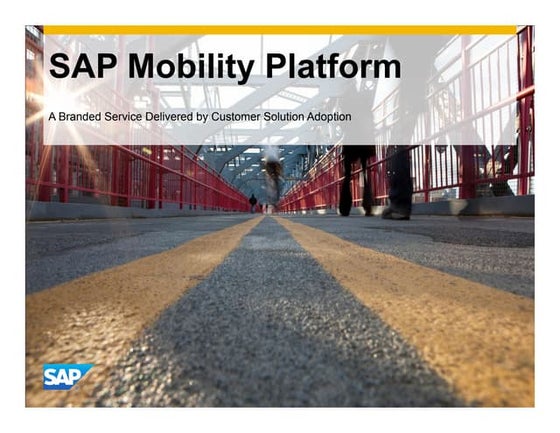 SAP Mobility Platform

A Branded Service Delivered by Customer Solution Adoption

SAP